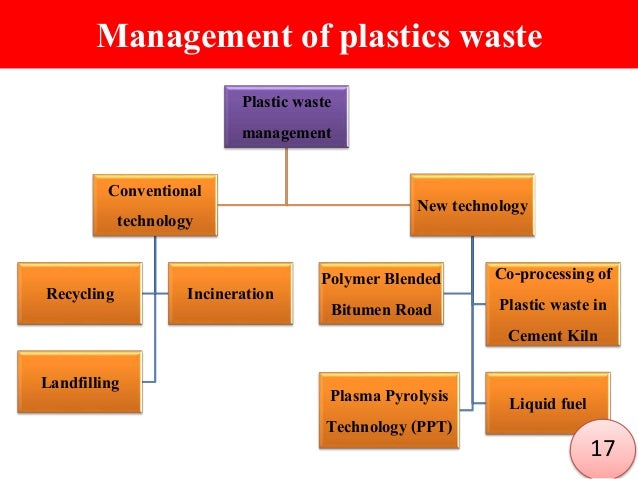 Management of plastics waste

Plastic waste management

Conventional technology

New technology

Recycling

Incineration

Landfilling

Polymer Blended Bitumen Road

Co-processing of Plastic waste in Cement Kiln

Plasma Pyrolysis Technology (PPT)

Liquid fuel

17